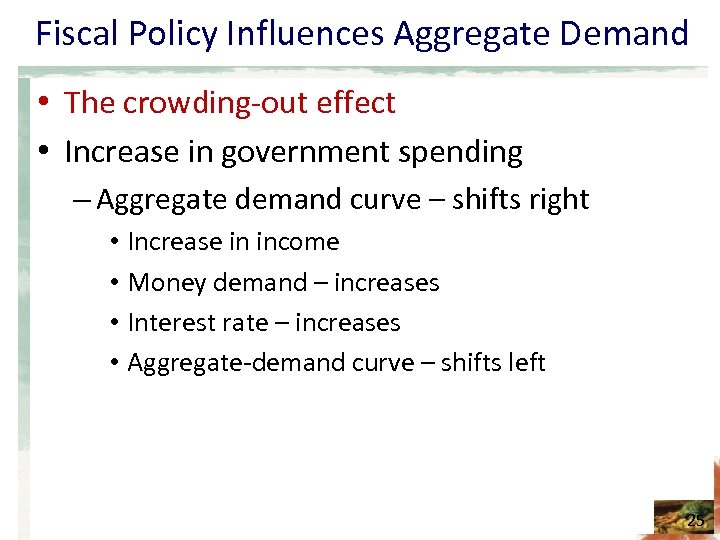 Fiscal Policy Influences Aggregate Demand

• The crowding-out effect

• Increase in government spending

– Aggregate demand curve – shifts right

• Increase in income

• Money demand – increases

• Interest rate – increases

• Aggregate-demand curve – shifts left

25